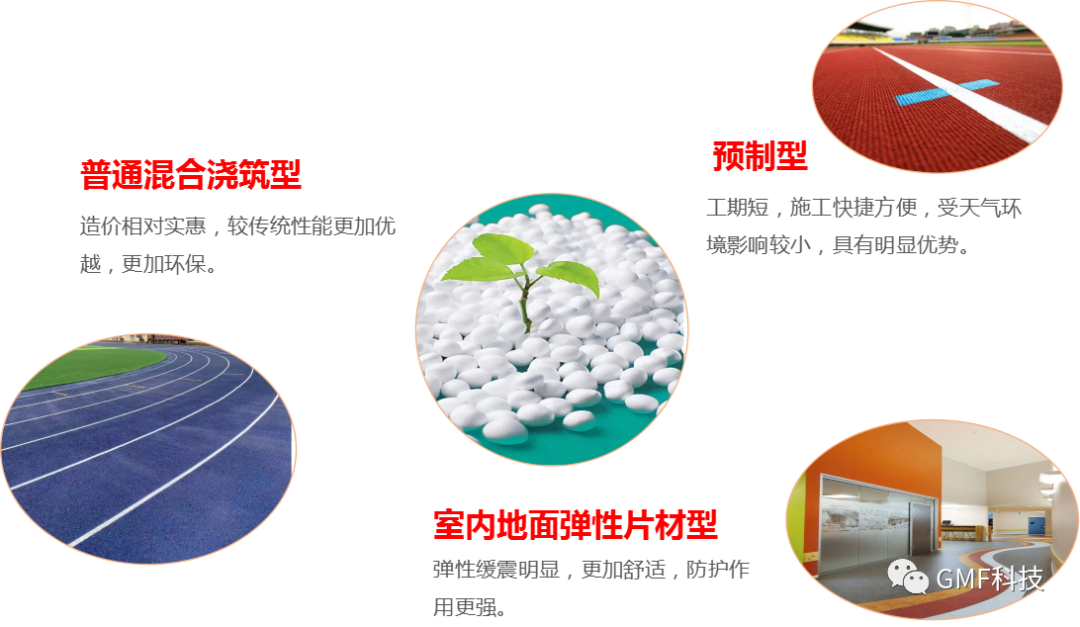 普通混合浇筑型

造价相对实惠，较传统性能更加优越，更加环保。

预制型

工期短，施工快捷方便，受天气环境影响较小，具有明显优势。

室内地面弹性片材型

弹性缓震明显，更加舒适，防护作用更强。

GMF科技